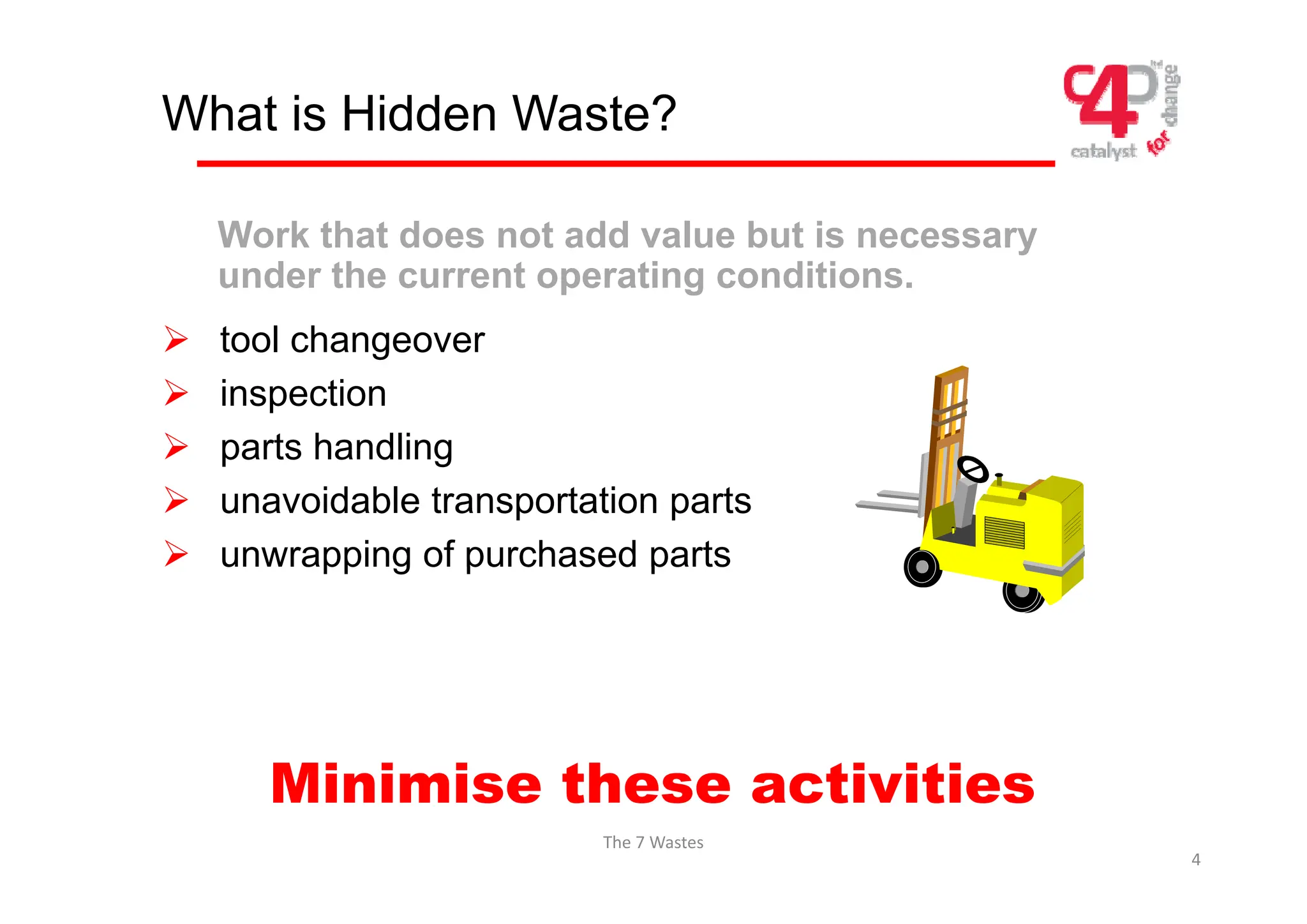 What is Hidden Waste?

c4p ltd catalyst for change

Work that does not add value but is necessary under the current operating conditions.

➢ tool changeover
➢ inspection
➢ parts handling
➢ unavoidable transportation parts
➢ unwrapping of purchased parts

Minimise these activities

The 7 Wastes

4